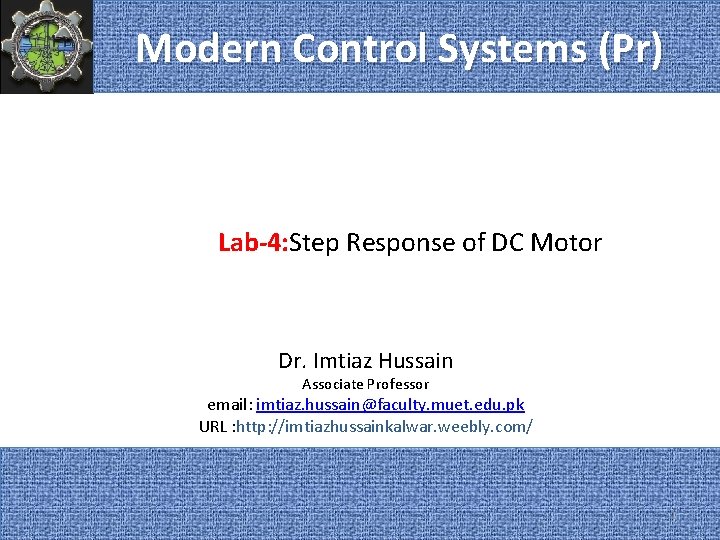 Modern Control Systems (Pr)

Lab-4:Step Response of DC Motor

Dr. Imtiaz Hussain
Associate Professor
email: imtiaz.hussain@faculty.muet.edu.pk
URL :http://imtiazhussainkalwar.weebly.com/